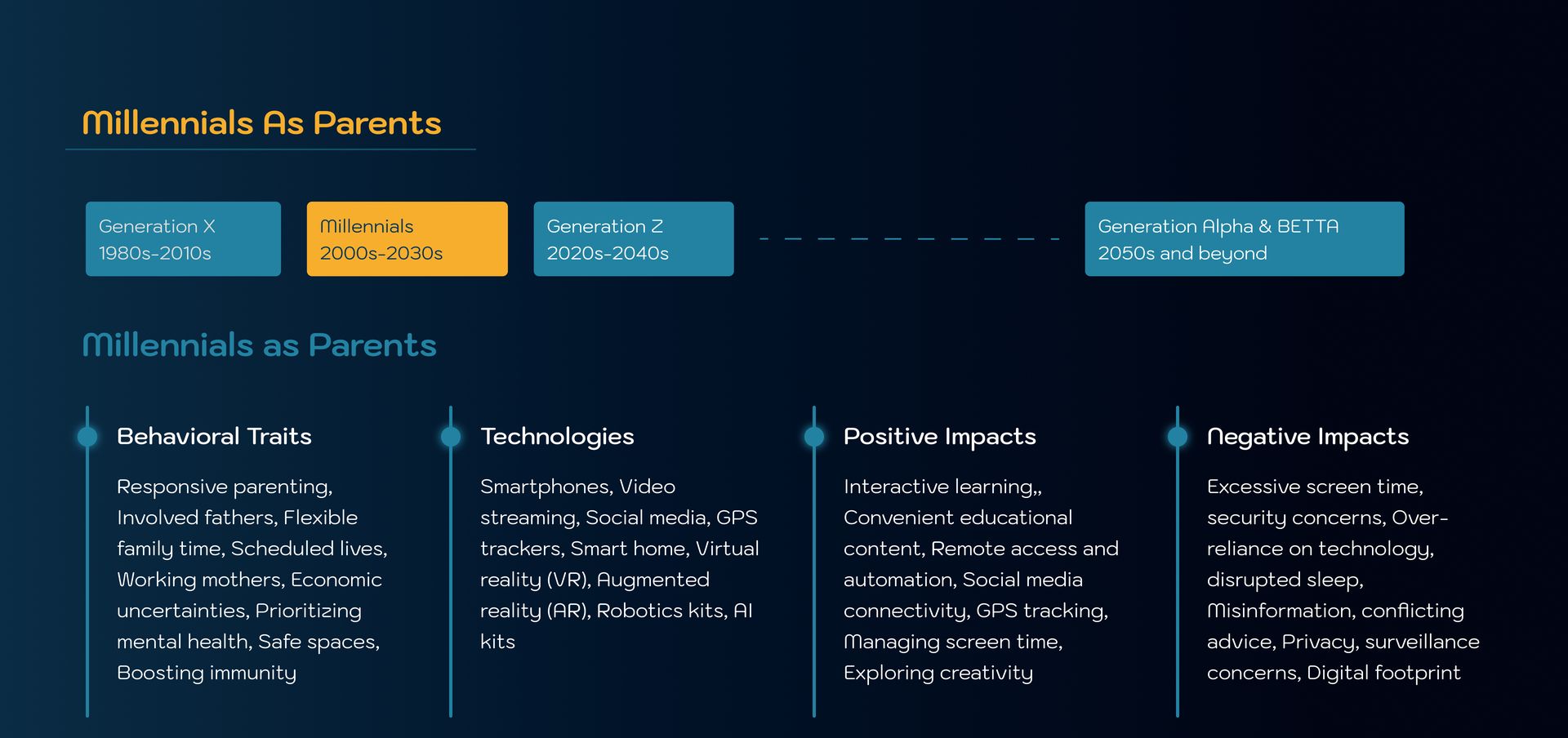 Millennials As Parents

Generation X
1980s-2010s

Millennials
2000s-2030s

Generation Z
2020s-2040s

Generation Alpha & BETTA
2050s and beyond

Millennials as Parents

Behavioral Traits

Responsive parenting, Involved fathers, Flexible family time, Scheduled lives, Working mothers, Economic uncertainties, Prioritizing mental health, Safe spaces, Boosting immunity

Technologies

Smartphones, Video streaming, Social media, GPS trackers, Smart home, Virtual reality (VR), Augmented reality (AR), Robotics kits, AI kits

Positive Impacts

Interactive learning,, Convenient educational content, Remote access and automation, Social media connectivity, GPS tracking, Managing screen time, Exploring creativity

Negative Impacts

Excessive screen time, security concerns, Over-reliance on technology, disrupted sleep, Misinformation, conflicting advice, Privacy, surveillance concerns, Digital footprint